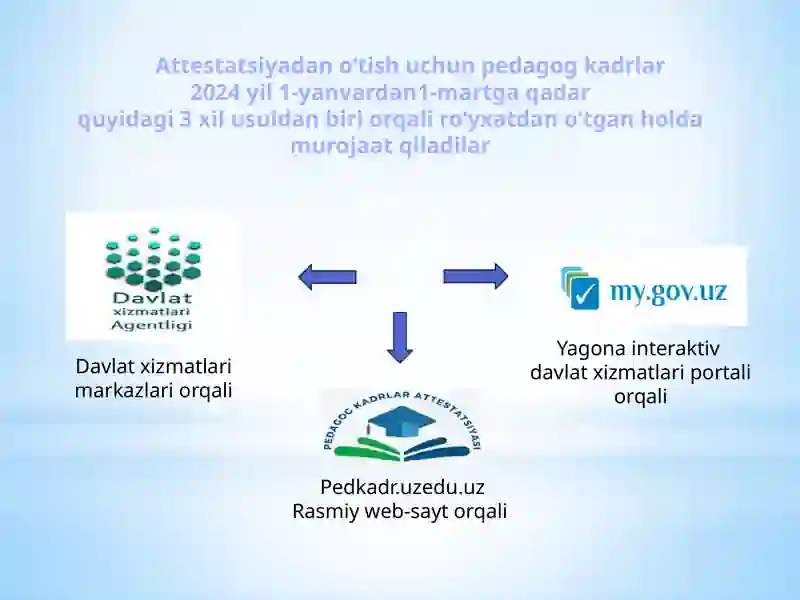 Attestatsiyadan o'tish uchun pedagog kadrlar 2024 yil 1-yanvardan1-martga qadar quyidagi 3 xil usuldan biri orqali ro'yxatdan o'tgan holda murojaat qiladilar

Davlat xizmatlari Agentligi

Davlat xizmatlari markazlari orqali

my.gov.uz

Yagona interaktiv davlat xizmatlari portali orqali

PEDAGOG KADRLAR ATTESTATSIYASI

Pedkadr.uzedu.uz
Rasmiy web-sayt orqali